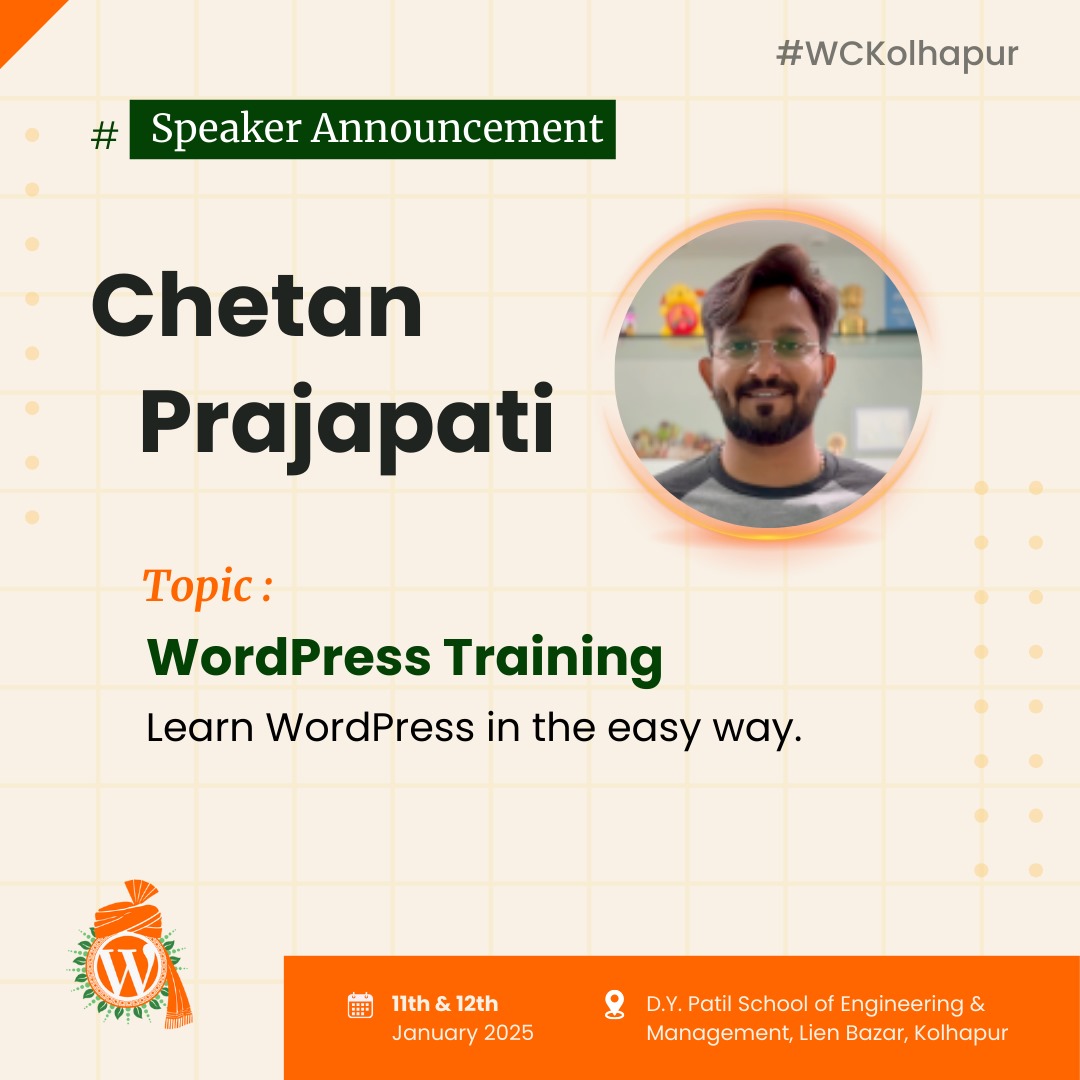 #WCKolhapur

# Speaker Announcement

Chetan Prajapati

Topic :

WordPress Training

Learn WordPress in the easy way.

11th & 12th January 2025

D.Y. Patil School of Engineering & Management, Lien Bazar, Kolhapur